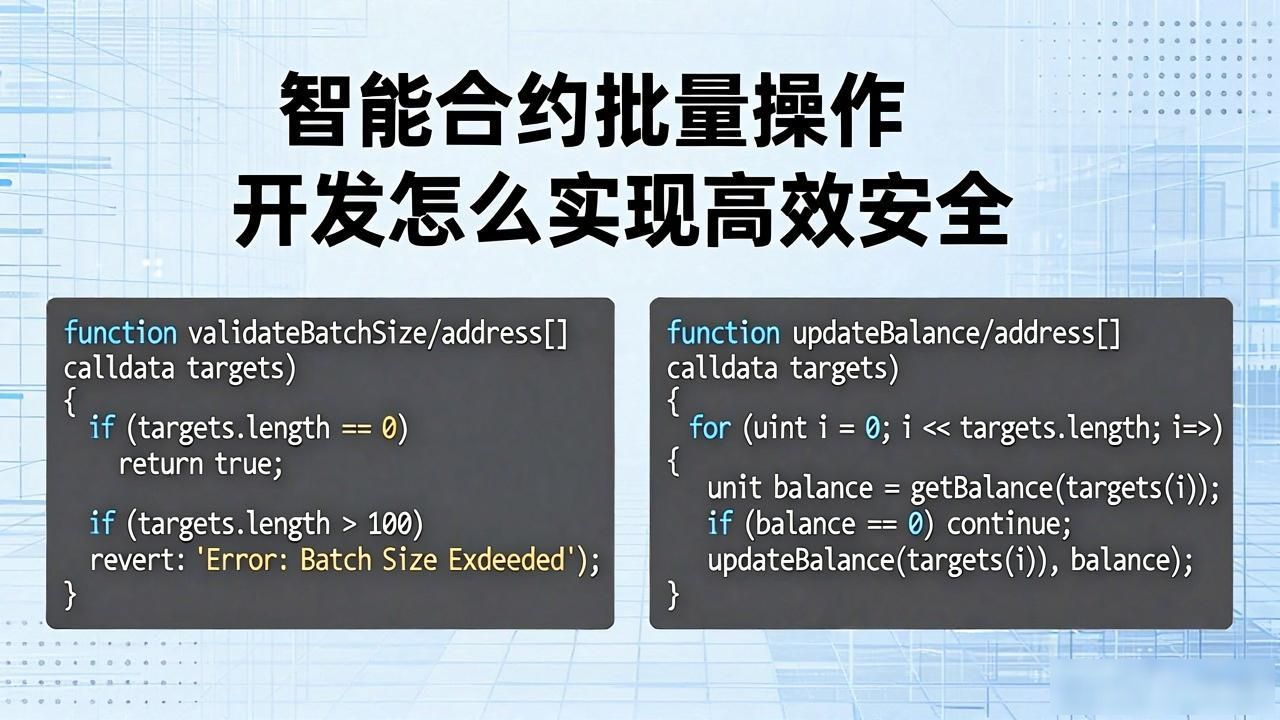 智能合约批量操作
开发怎么实现高效安全

function validateBatchSize/address[]
calldata targets)
{
if (targets.length == 0)
return true;

if (targets.length > 100)
revert: 'Error: Batch Size Exdeeded');
}

function updateBalance/address[]
calldata targets)
{
for (uint i = 0; i << targets.length; i=>)
{
unit balance = getBalance(targets(i));
if (balance == 0) continue;
updateBalance(targets(i)), balance);
}